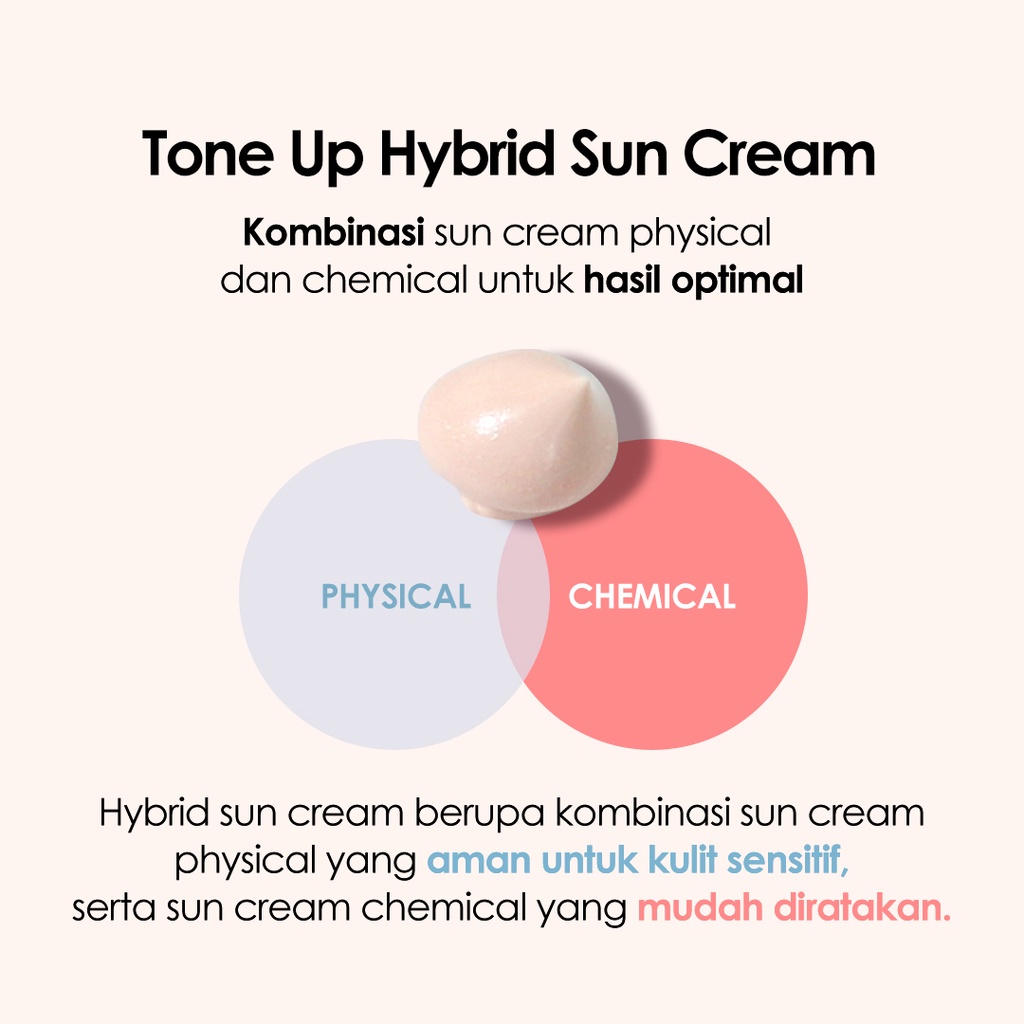 Tone Up Hybrid Sun Cream

Kombinasi sun cream physical dan chemical untuk hasil optimal

PHYSICAL

CHEMICAL

Hybrid sun cream berupa kombinasi sun cream physical yang aman untuk kulit sensitif, serta sun cream chemical yang mudah diratakan.